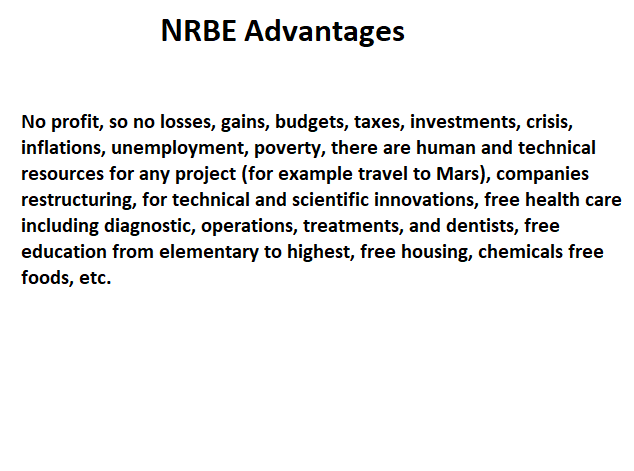 NRBE Advantages

No profit, so no losses, gains, budgets, taxes, investments, crisis, inflations, unemployment, poverty, there are human and technical resources for any project (for example travel to Mars), companies restructuring, for technical and scientific innovations, free health care including diagnostic, operations, treatments, and dentists, free education from elementary to highest, free housing, chemicals free foods, etc.